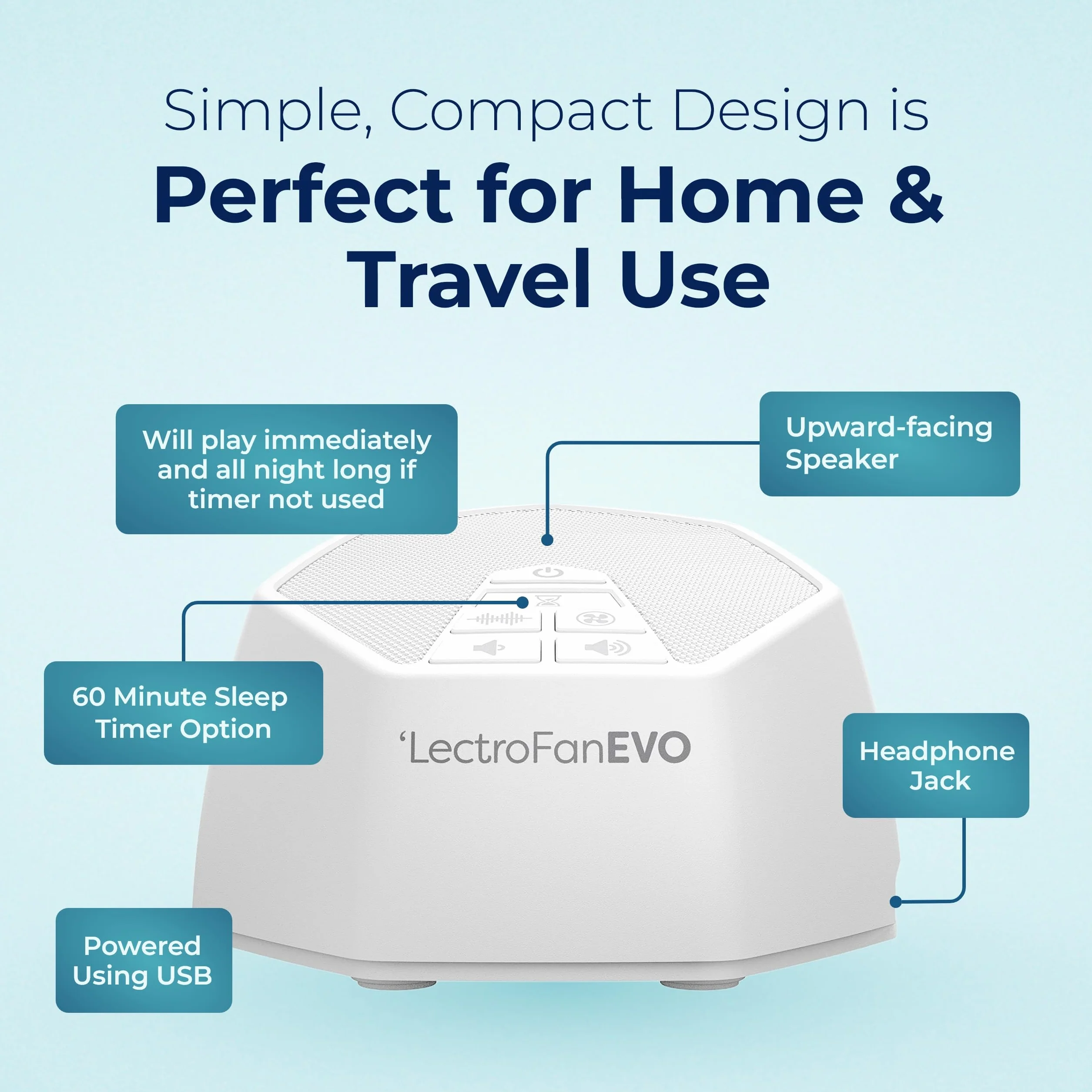 Simple, Compact Design is
Perfect for Home & Travel Use

Will play immediately and all night long if timer not used

Upward-facing Speaker

60 Minute Sleep Timer Option

'LectroFanEVO

Headphone Jack

Powered Using USB